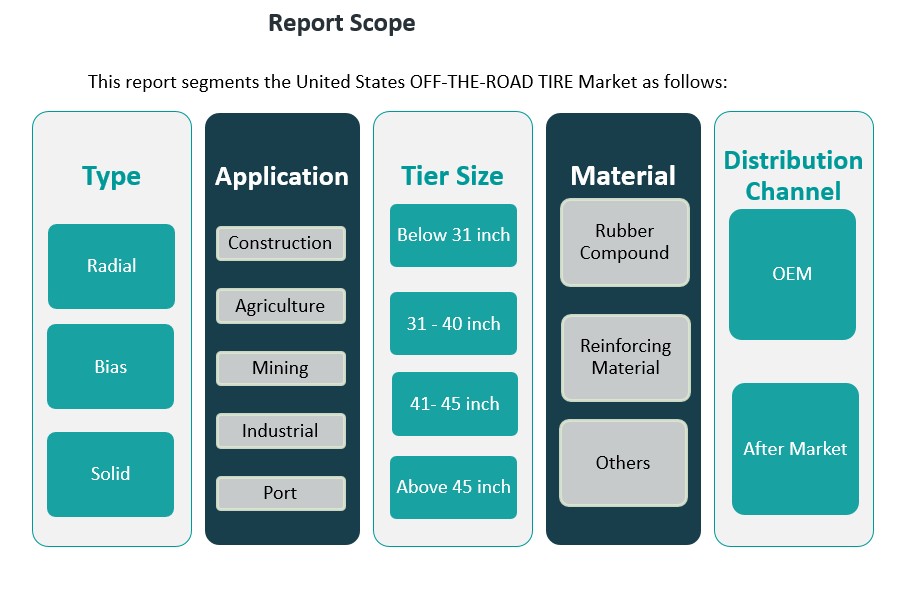 Report Scope

This report segments the United States OFF-THE-ROAD TIRE Market as follows:

Type

Radial

Bias

Solid

Application

Construction

Agriculture

Mining

Industrial

Port

Tier Size

Below 31 inch

31 - 40 inch

41- 45 inch

Above 45 inch

Material

Rubber Compound

Reinforcing Material

Others

Distribution Channel

OEM

After Market